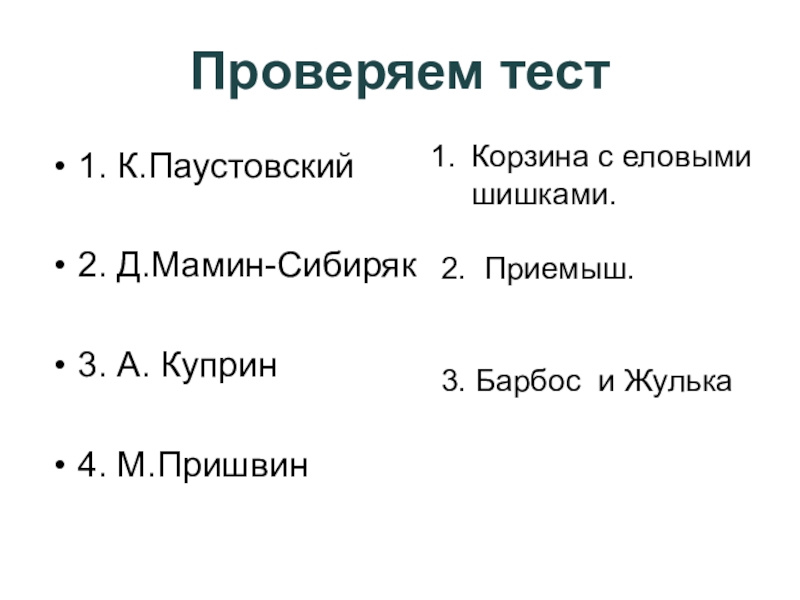 Проверяем тест

• 1. К.Паустовский
• 2. Д.Мамин-Сибиряк
• 3. А. Куприн
• 4. М.Пришвин

1. Корзина с еловыми шишками.
2. Приемыш.
3. Барбос и Жулька